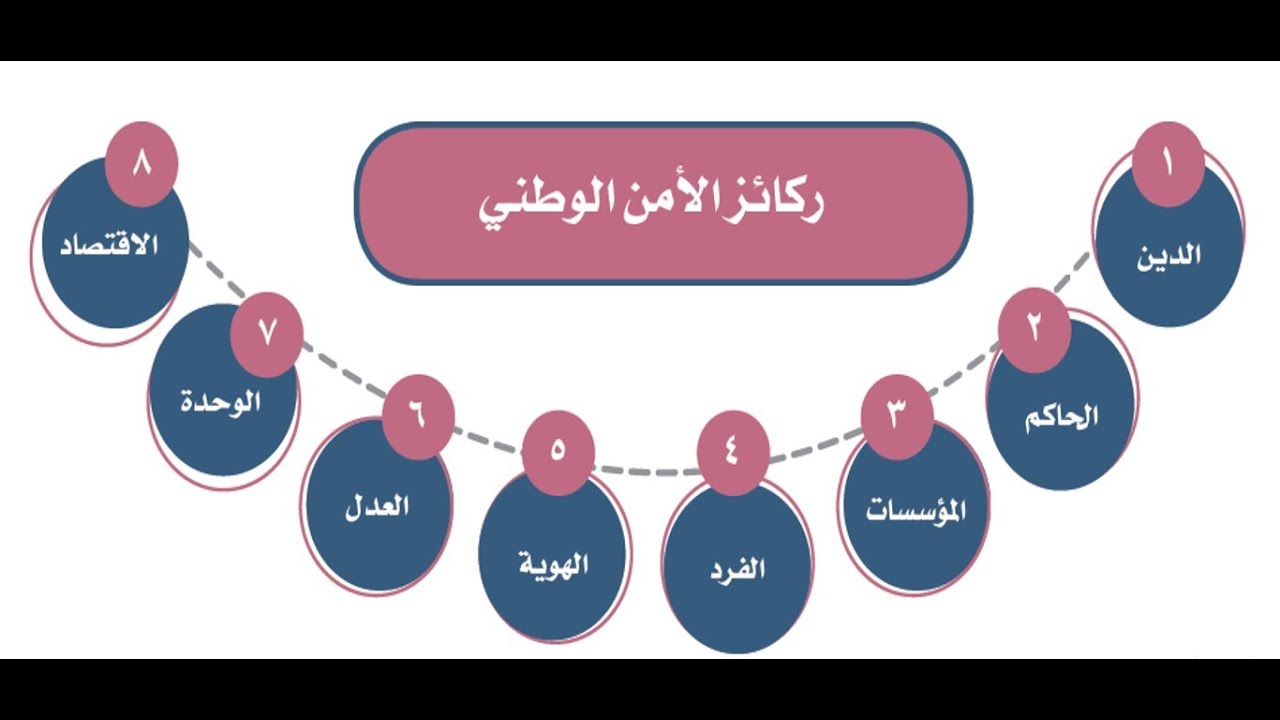 ركائز الأمن الوطني

١
الدين

٢
الحاكم

٣
المؤسسات

٤
الفرد

٥
الهوية

٦
العدل

٧
الوحدة

٨
الاقتصاد